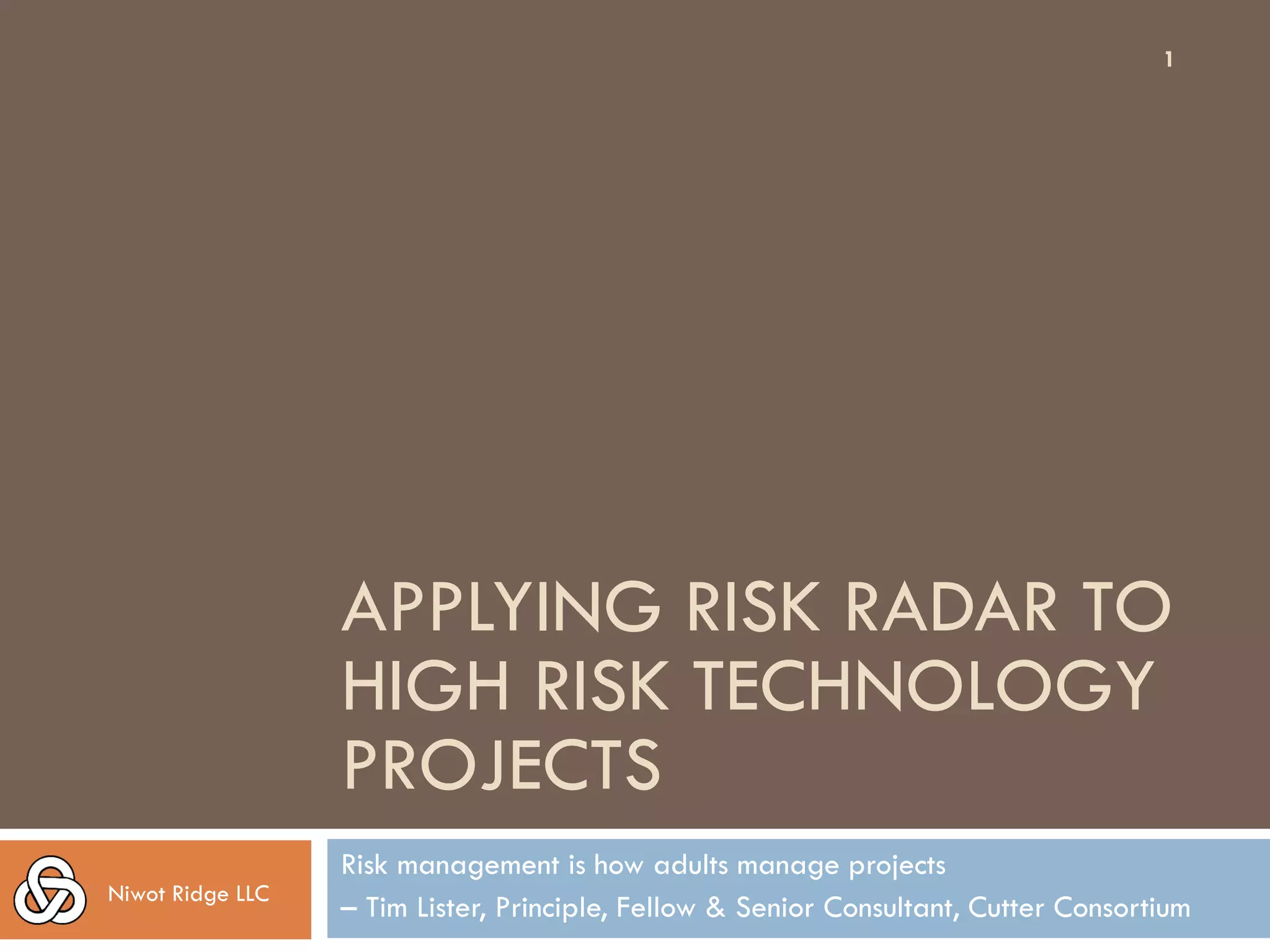 1

APPLYING RISK RADAR TO HIGH RISK TECHNOLOGY PROJECTS

Niwot Ridge LLC

Risk management is how adults manage projects
– Tim Lister, Principle, Fellow & Senior Consultant, Cutter Consortium